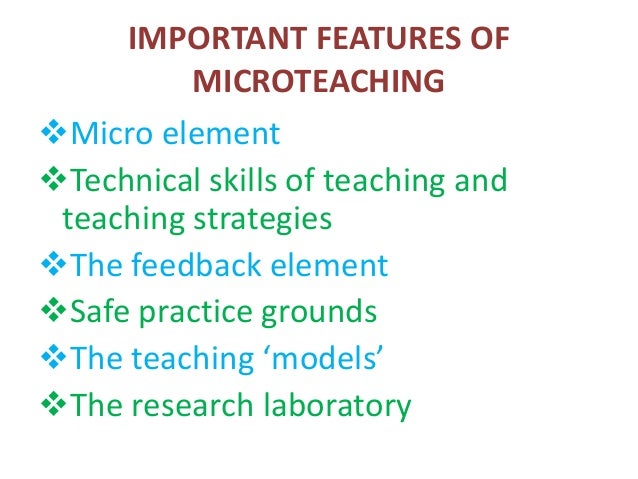 IMPORTANT FEATURES OF MICROTEACHING

❖Micro element
❖Technical skills of teaching and teaching strategies
❖The feedback element
❖Safe practice grounds
❖The teaching ‘models’
❖The research laboratory